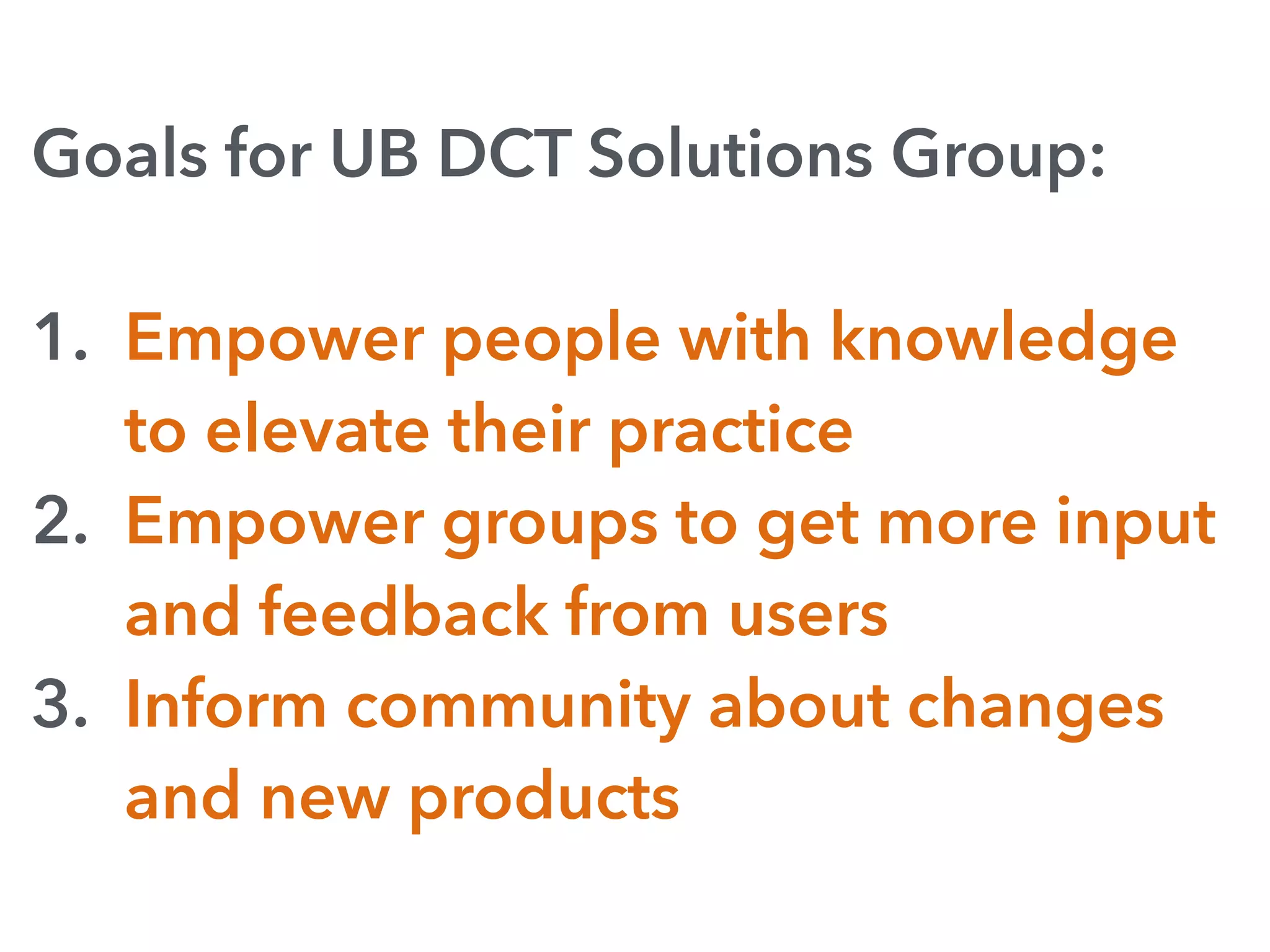 Goals for UB DCT Solutions Group:

1. Empower people with knowledge to elevate their practice
2. Empower groups to get more input and feedback from users
3. Inform community about changes and new products